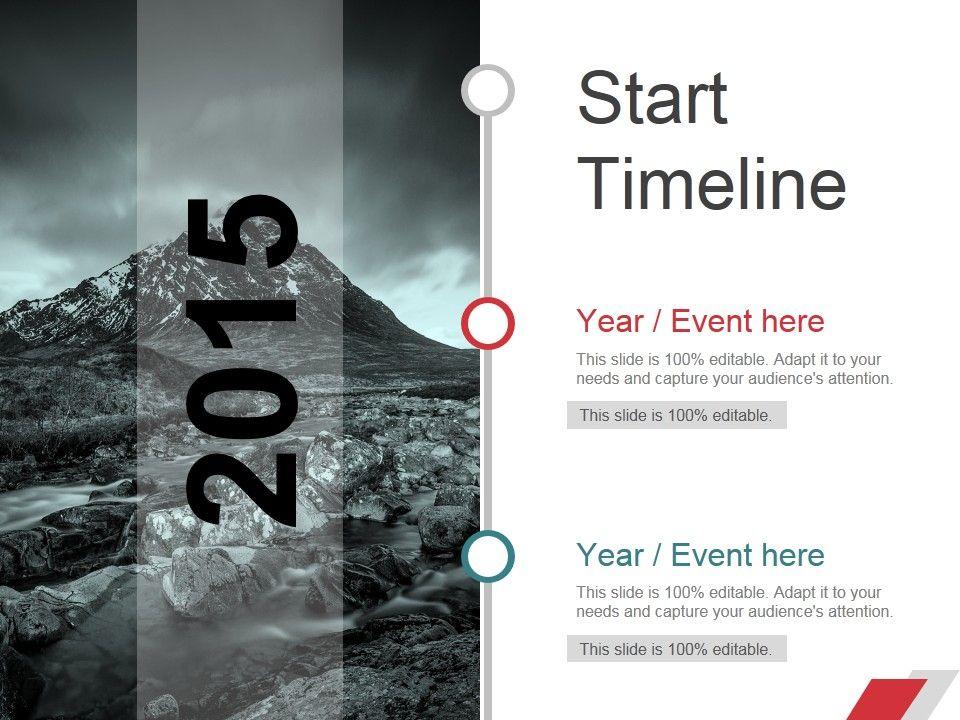 2015

Start Timeline

Year / Event here

This slide is 100% editable. Adapt it to your needs and capture your audience's attention.

This slide is 100% editable.

Year / Event here

This slide is 100% editable. Adapt it to your needs and capture your audience's attention.

This slide is 100% editable.